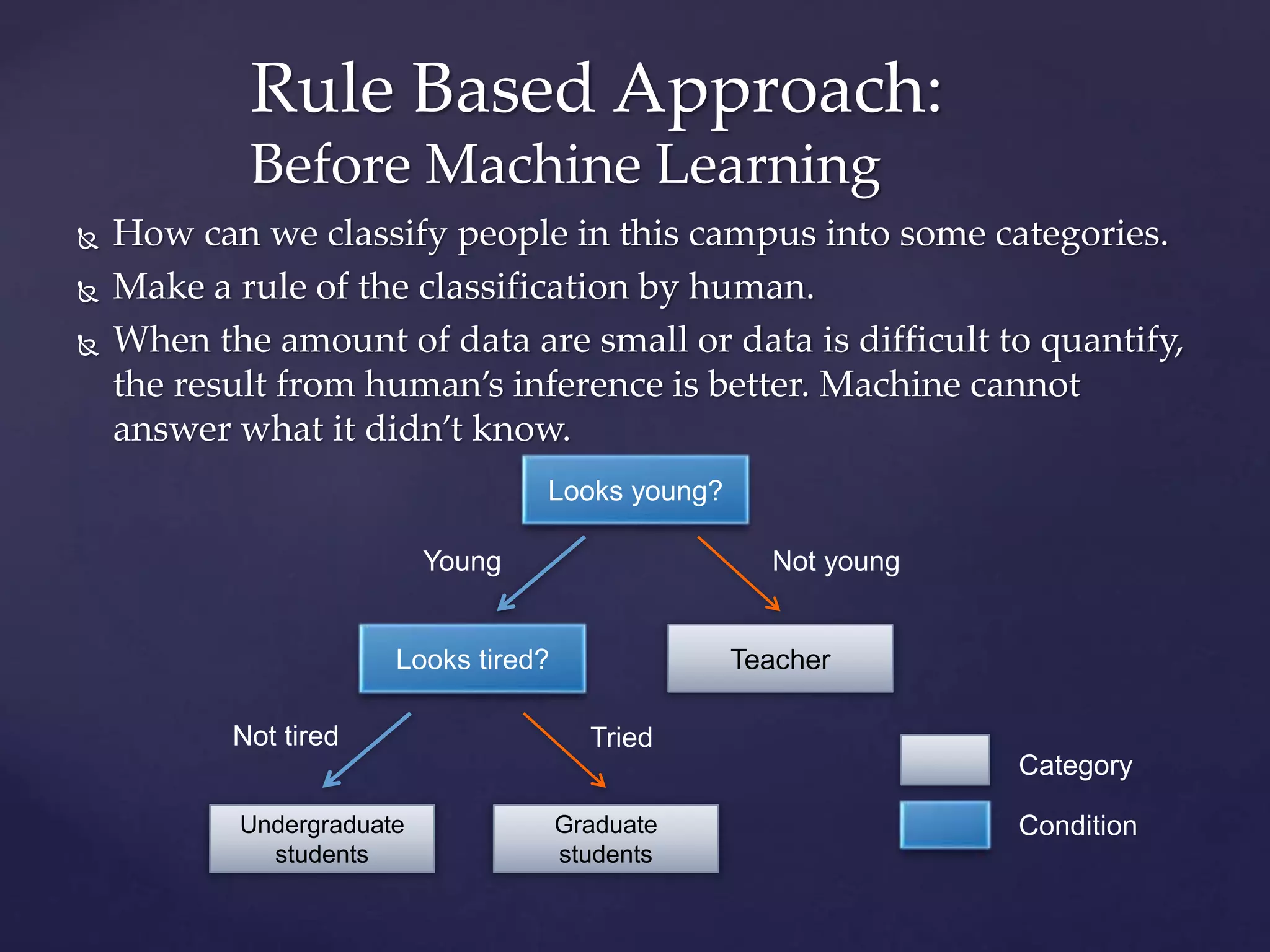 Rule Based Approach:
Before Machine Learning

How can we classify people in this campus into some categories.

Make a rule of the classification by human.

When the amount of data are small or data is difficult to quantify, the result from human's inference is better. Machine cannot answer what it didn't know.

Looks young?

Young

Not young

Looks tired?

Teacher

Not tired

Tried

Undergraduate students

Graduate students

Category

Condition